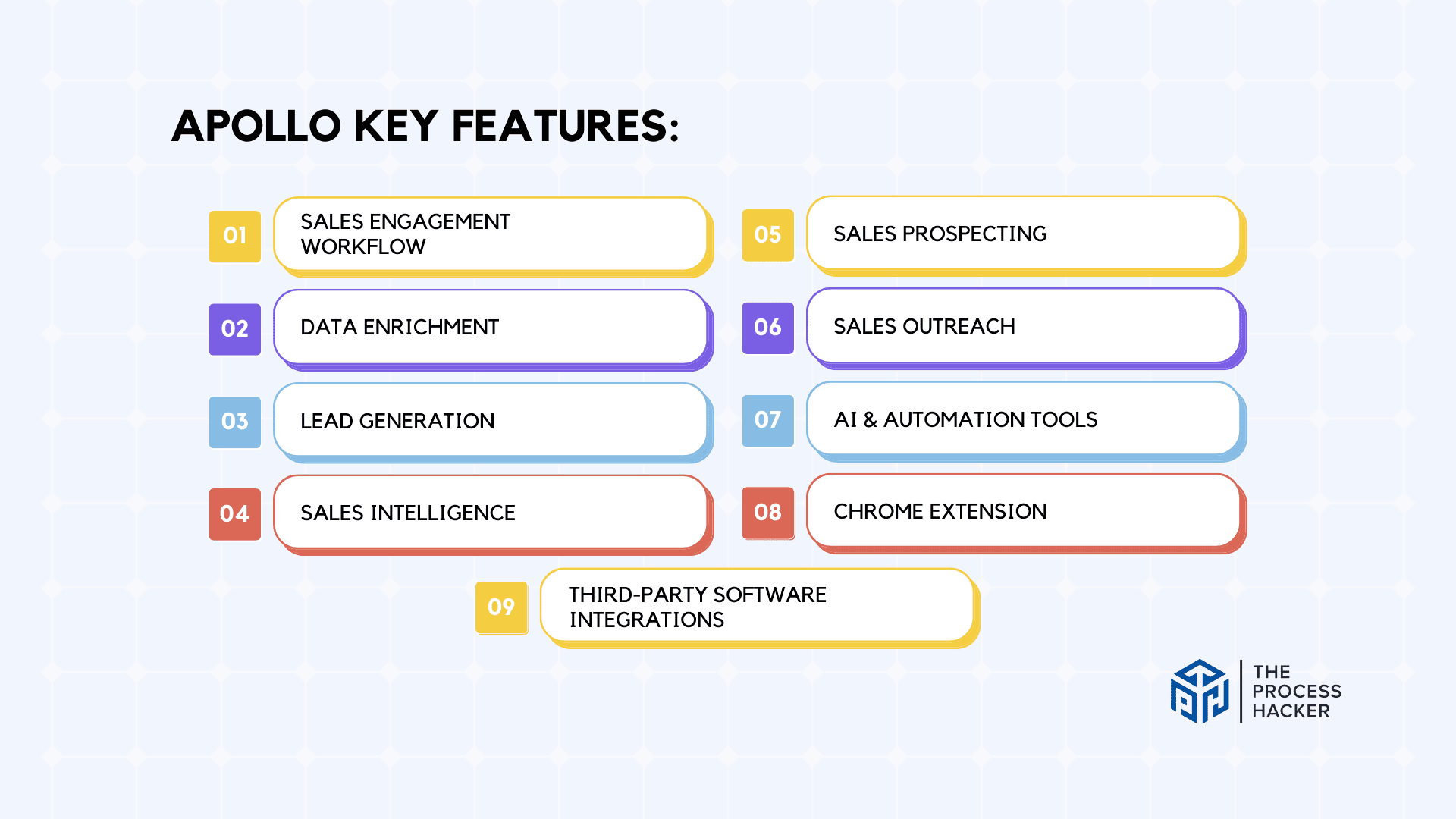 APOLLO KEY FEATURES:

01 SALES ENGAGEMENT WORKFLOW

02 DATA ENRICHMENT

03 LEAD GENERATION

04 SALES INTELLIGENCE

05 SALES PROSPECTING

06 SALES OUTREACH

07 AI & AUTOMATION TOOLS

08 CHROME EXTENSION

09 THIRD-PARTY SOFTWARE INTEGRATIONS

THE PROCESS HACKER